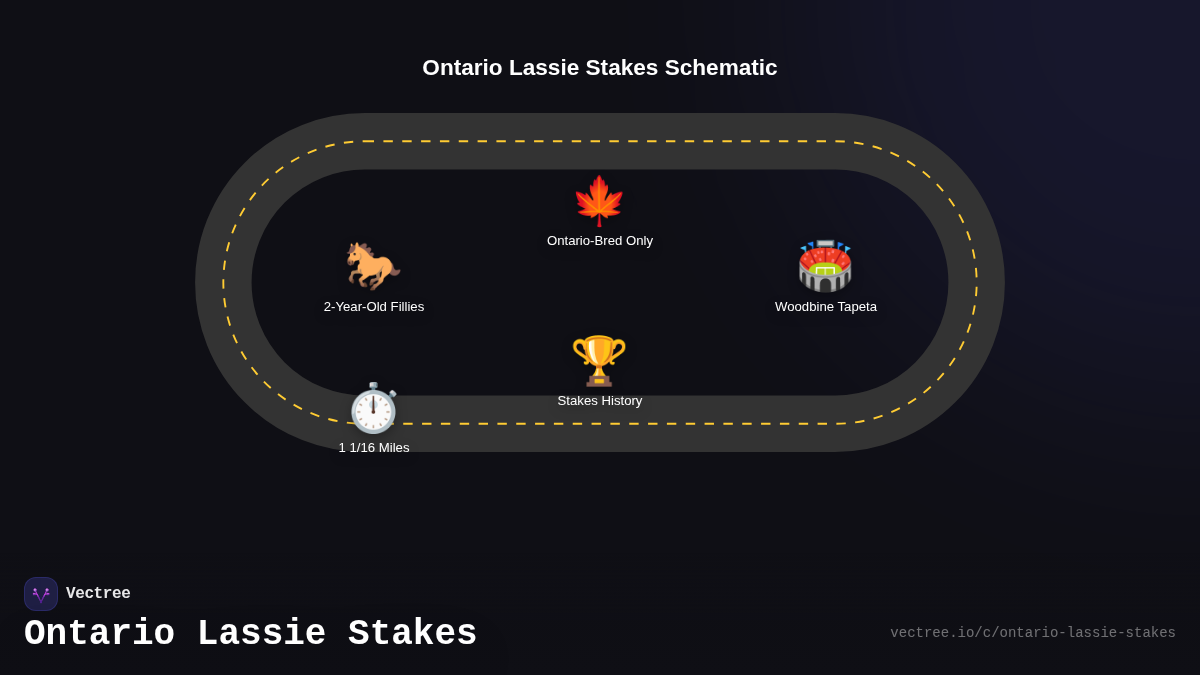 Ontario Lassie Stakes Schematic

Ontario-Bred Only

2-Year-Old Fillies

Woodbine Tapeta

Stakes History

1 1/16 Miles

Vectree

Ontario Lassie Stakes

vectree.io/c/ontario-lassie-stakes